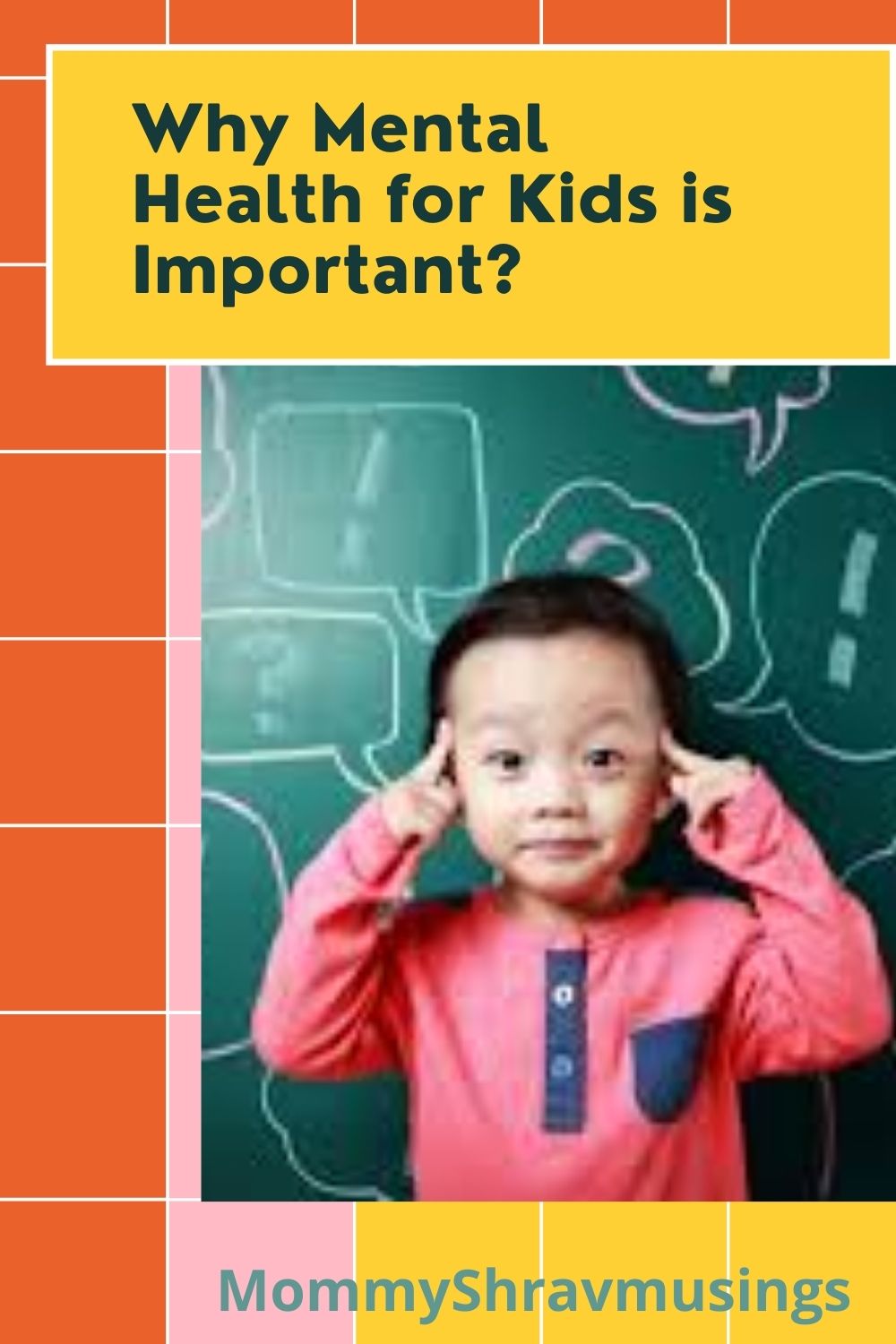 Why Mental Health for Kids is Important?

MommyShravmusings